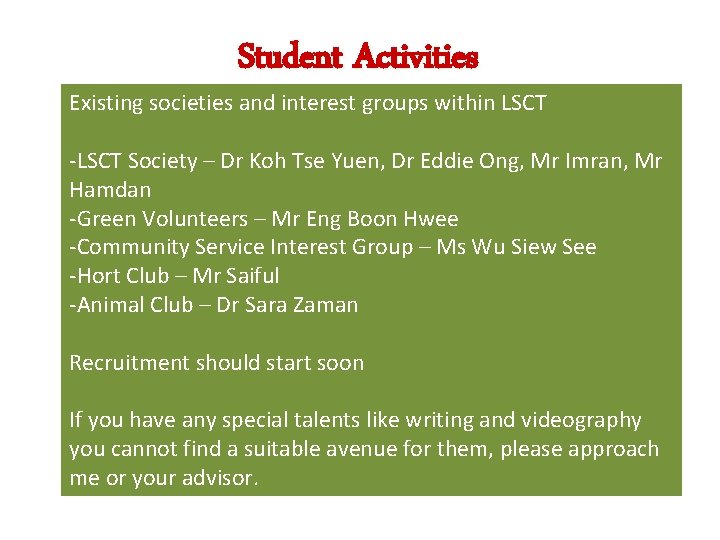 Student Activities

Existing societies and interest groups within LSCT

-LSCT Society – Dr Koh Tse Yuen, Dr Eddie Ong, Mr Imran, Mr Hamdan
-Green Volunteers – Mr Eng Boon Hwee
-Community Service Interest Group – Ms Wu Siew See
-Hort Club – Mr Saiful
-Animal Club – Dr Sara Zaman

Recruitment should start soon

If you have any special talents like writing and videography you cannot find a suitable avenue for them, please approach me or your advisor.